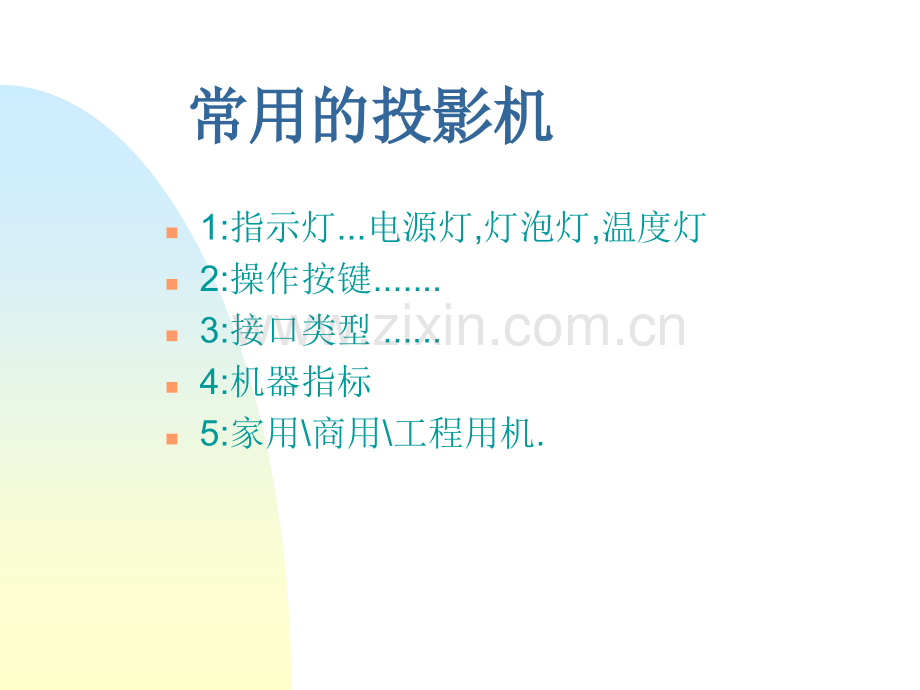 常用的投影机

1:指示灯...电源灯,灯泡灯,温度灯
2:操作按键.......
3:接口类型 ......
4:机器指标
5:家用\商用\工程用机.

www.zixin.com.cn